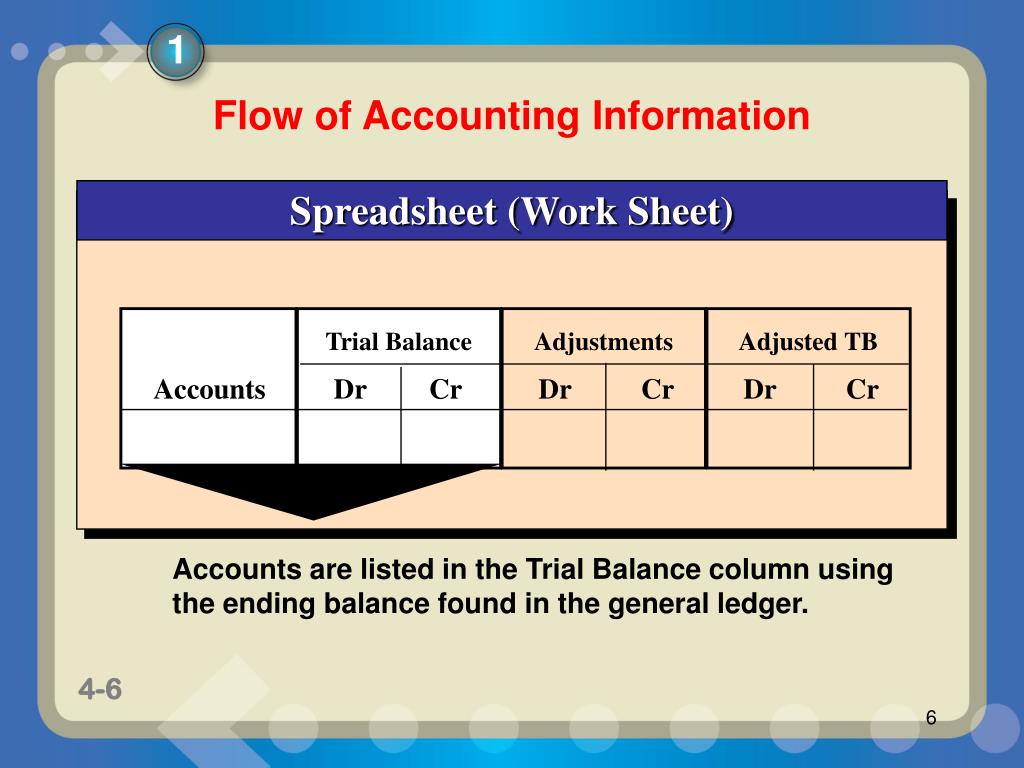 1

Flow of Accounting Information

Spreadsheet (Work Sheet)

| Accounts | Trial Balance Dr | Trial Balance Cr | Adjustments Dr | Adjustments Cr | Adjusted TB Dr | Adjusted TB Cr |
|---|---|---|---|---|---|---|
| | | | | | | |

Accounts are listed in the Trial Balance column using the ending balance found in the general ledger.

4-6

6